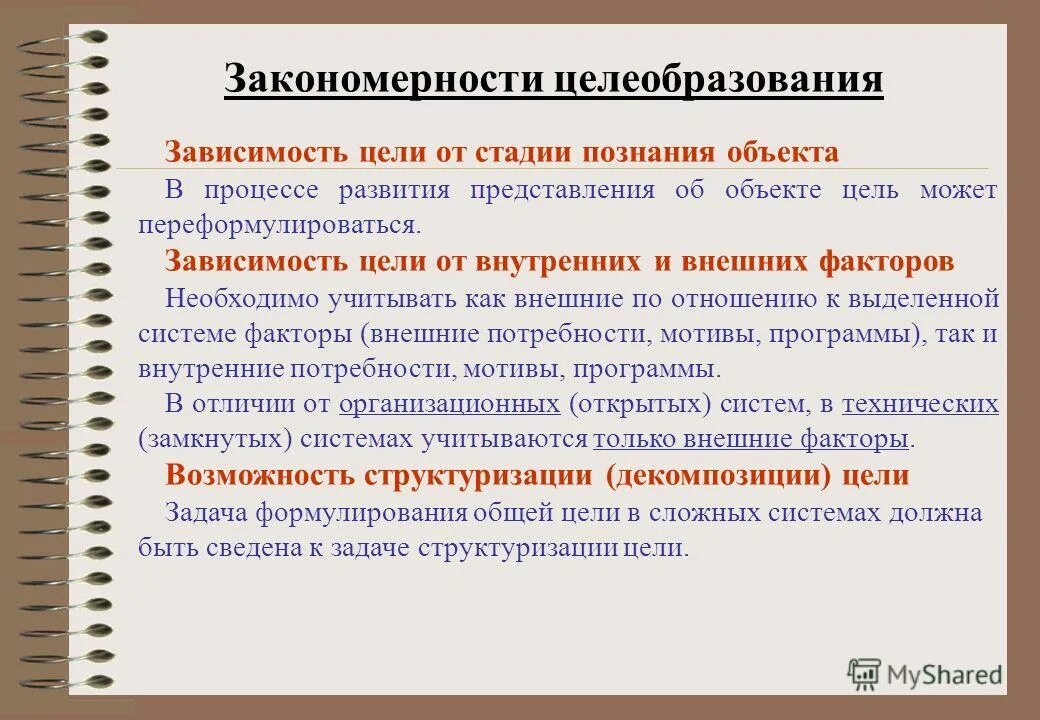 Закономерности целеобразования

Зависимость цели от стадии познания объекта

В процессе развития представления об объекте цель может переформулироваться.

Зависимость цели от внутренних и внешних факторов

Необходимо учитывать как внешние по отношению к выделенной системе факторы (внешние потребности, мотивы, программы), так и внутренние потребности, мотивы, программы.

В отличии от организационных (открытых) систем, в технических (замкнутых) системах учитываются только внешние факторы.

Возможность структуризации (декомпозиции) цели

Задача формулирования общей цели в сложных системах должна быть сведена к задаче структуризации цели.

MyShared